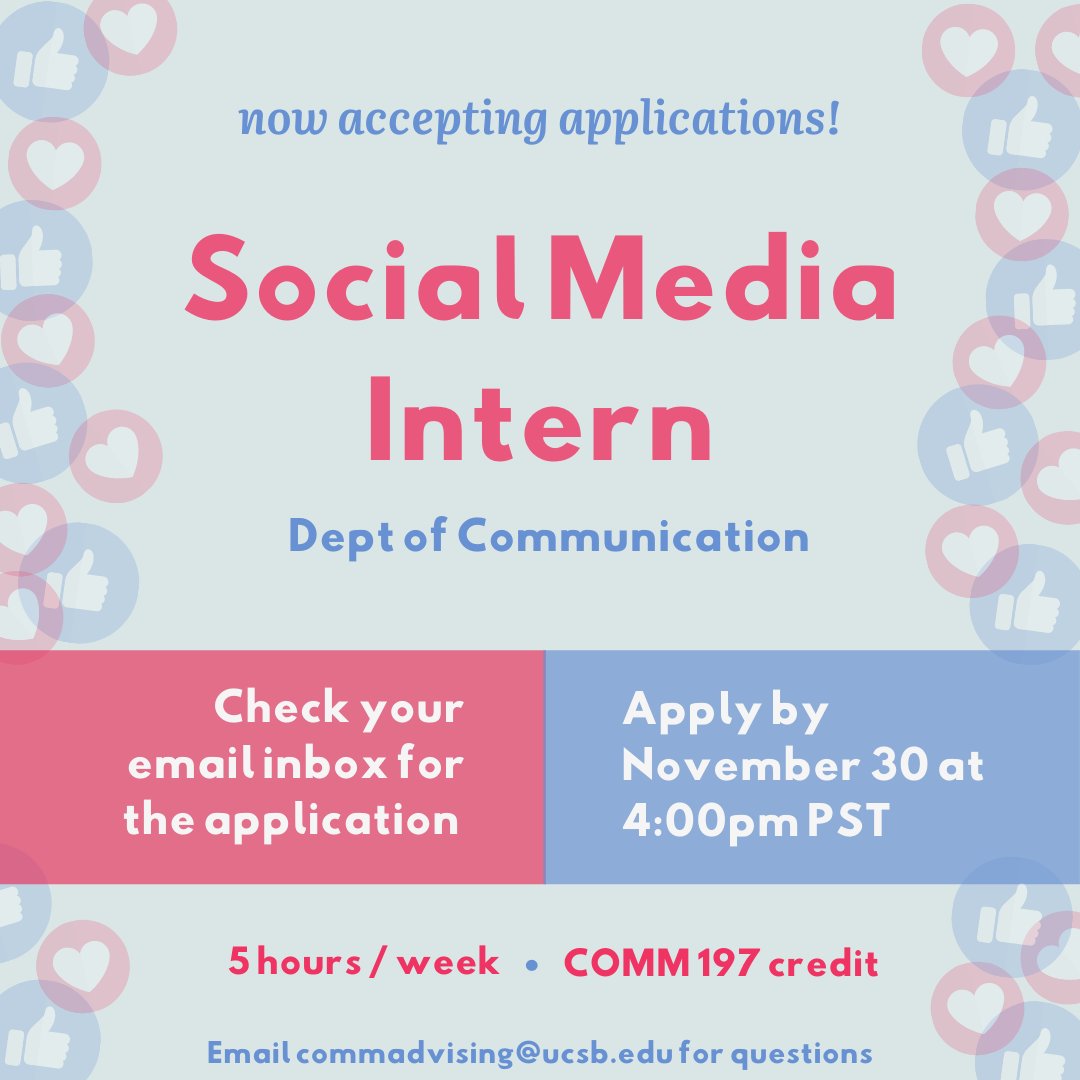 now accepting applications!

Social Media Intern

Dept of Communication

Check your email inbox for the application

Apply by November 30 at 4:00pm PST

5 hours / week • COMM 197 credit

Email commadvising@ucsb.edu for questions